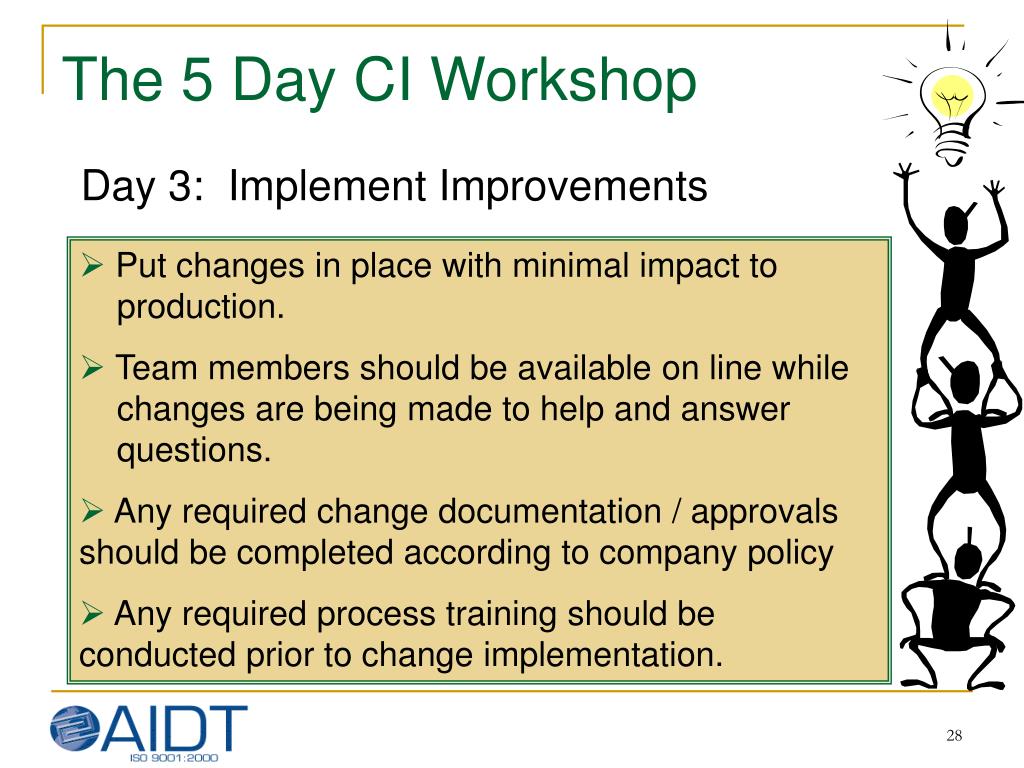 The 5 Day CI Workshop

Day 3: Implement Improvements

➢ Put changes in place with minimal impact to production.

➢ Team members should be available on line while changes are being made to help and answer questions.

➢ Any required change documentation / approvals should be completed according to company policy

➢ Any required process training should be conducted prior to change implementation.

AIDT
ISO 9001:2000

28